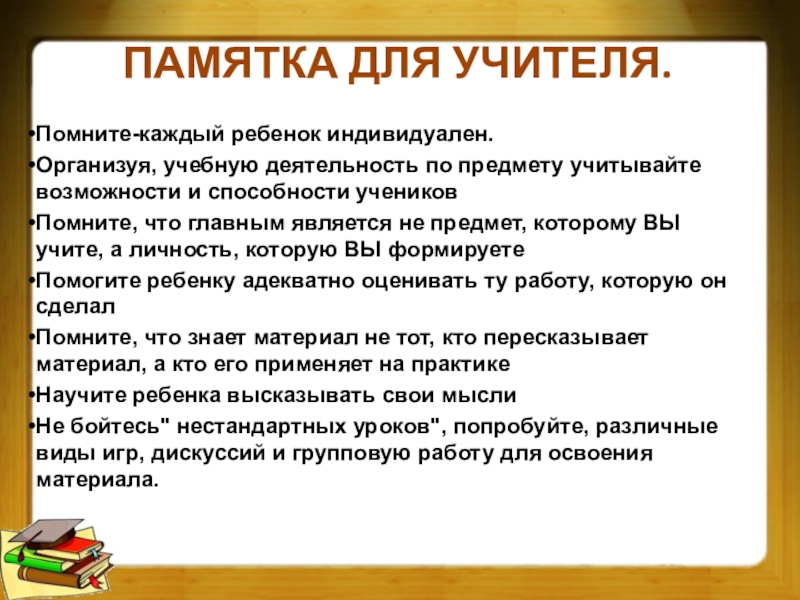 ПАМЯТКА ДЛЯ УЧИТЕЛЯ.

•Помните-каждый ребенок индивидуален.

•Организуя, учебную деятельность по предмету учитывайте возможности и способности учеников

•Помните, что главным является не предмет, которому ВЫ учите, а личность, которую ВЫ формируете

•Помогите ребенку адекватно оценивать ту работу, которую он сделал

•Помните, что знает материал не тот, кто пересказывает материал, а кто его применяет на практике

•Научите ребенка высказывать свои мысли

•Не бойтесь" нестандартных уроков", попробуйте, различные виды игр, дискуссий и групповую работу для освоения материала.